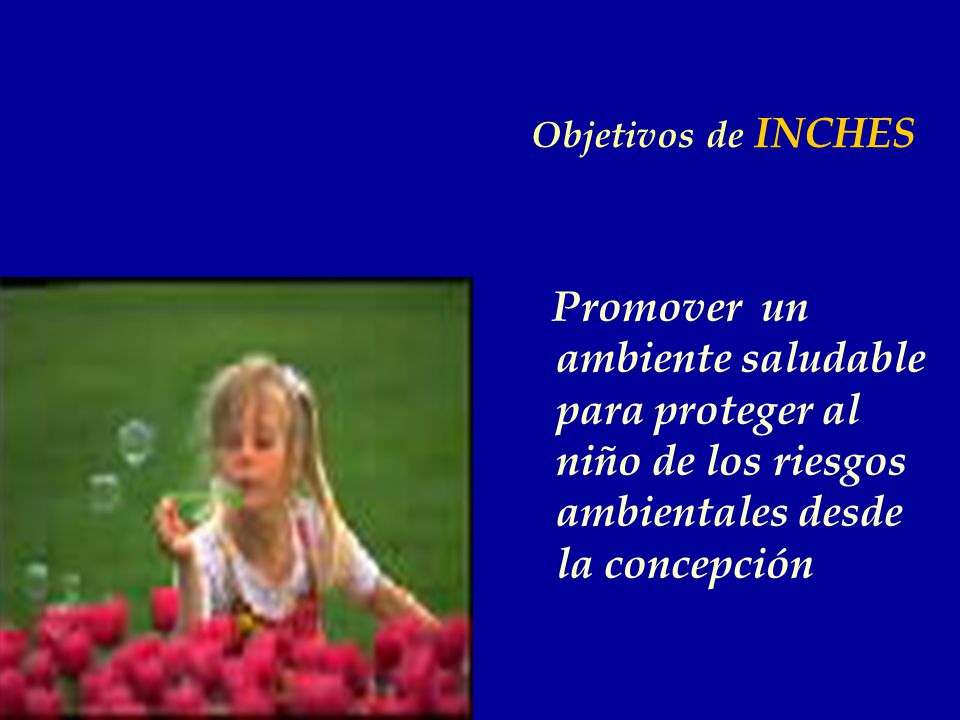 Objetivos de INCHES

Promover un ambiente saludable para proteger al niño de los riesgos ambientales desde la concepción